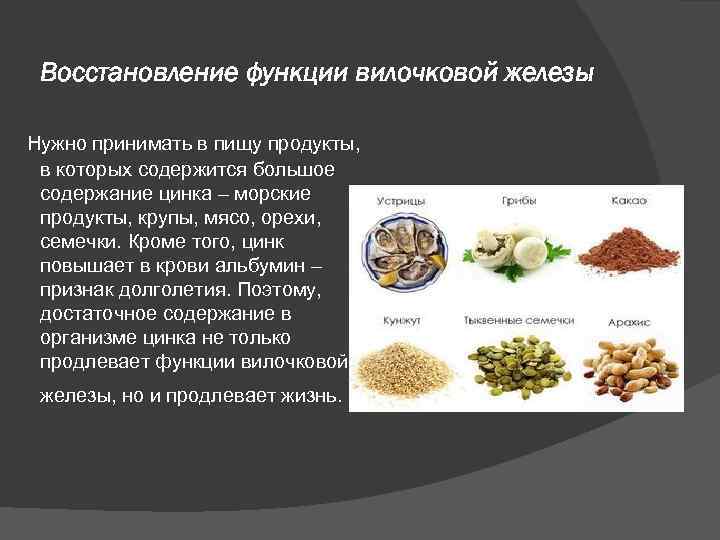 Восстановление функции вилочковой железы

Нужно принимать в пищу продукты, в которых содержится большое содержание цинка – морские продукты, крупы, мясо, орехи, семечки. Кроме того, цинк повышает в крови альбумин – признак долголетия. Поэтому, достаточное содержание в организме цинка не только продлевает функции вилочковой железы, но и продлевает жизнь.

Устрицы
Грибы
Какао
Кунжут
Тыквенные семечки
Арахис